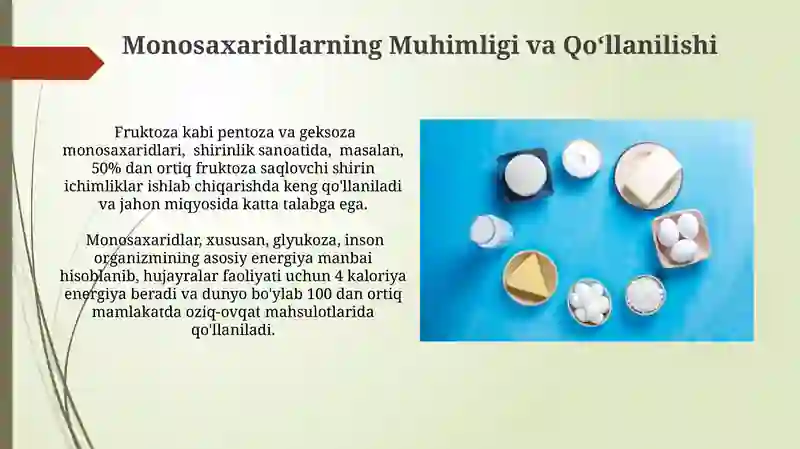 Monosaxaridlarning Muhimligi va Qo‘llanilishi

Fruktoza kabi pentoza va geksoza monosaxaridlari, shirinlik sanoatida, masalan, 50% dan ortiq fruktoza saqlovchi shirin ichimliklar ishlab chiqarishda keng qo'llaniladi va jahon miqyosida katta talabga ega.

Monosaxaridlar, xususan, glyukoza, inson organizmining asosiy energiya manbai hisoblanib, hujayralar faoliyati uchun 4 kaloriya energiya beradi va dunyo bo'ylab 100 dan ortiq mamlakatda oziq-ovqat mahsulotlarida qo'llaniladi.